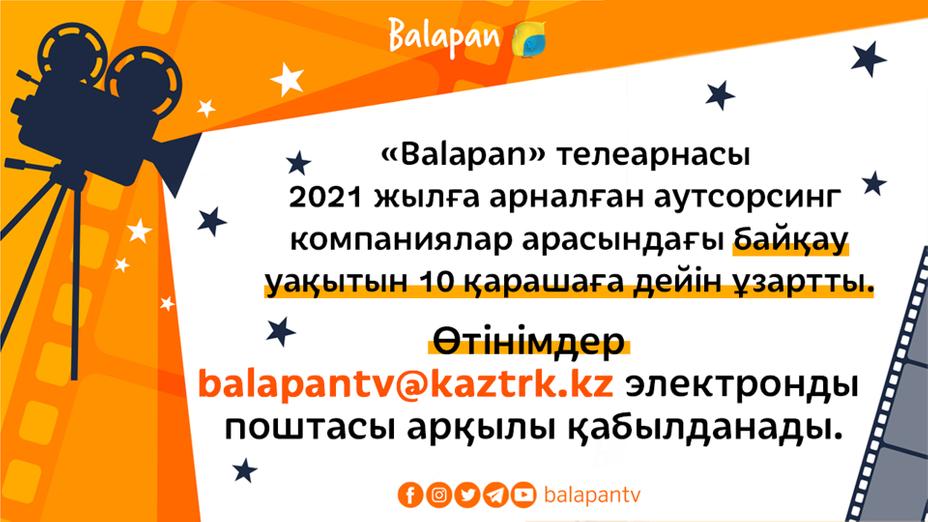 Balapan

«Balapan» телеарнасы 2021 жылға арналған аутсорсинг компаниялар арасындағы байқау уақытын 10 қарашаға дейін ұзартты.

Өтінімдер balapantv@kaztrk.kz электронды поштасы арқылы қабылданады.

balapantv